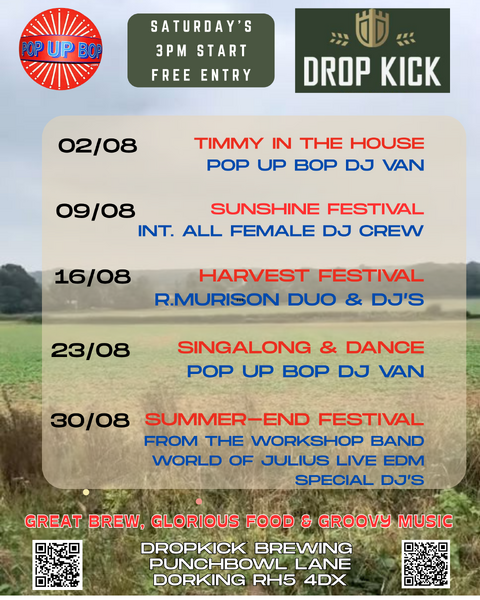 POP UP BOP

SATURDAY'S
3PM START
FREE ENTRY

DROP KICK

02/08 TIMMY IN THE HOUSE
POP UP BOP DJ VAN

09/08 SUNSHINE FESTIVAL
INT. ALL FEMALE DJ CREW

16/08 HARVEST FESTIVAL
R.MURISON DUO & DJ'S

23/08 SINGALONG & DANCE
POP UP BOP DJ VAN

30/08 SUMMER-END FESTIVAL
FROM THE WORKSHOP BAND
WORLD OF JULIUS LIVE EDM
SPECIAL DJ'S

GREAT BREW, GLORIOUS FOOD & GROOVY MUSIC

DROPKICK BREWING
PUNCHBOWL LANE
DORKING RH5 4DX